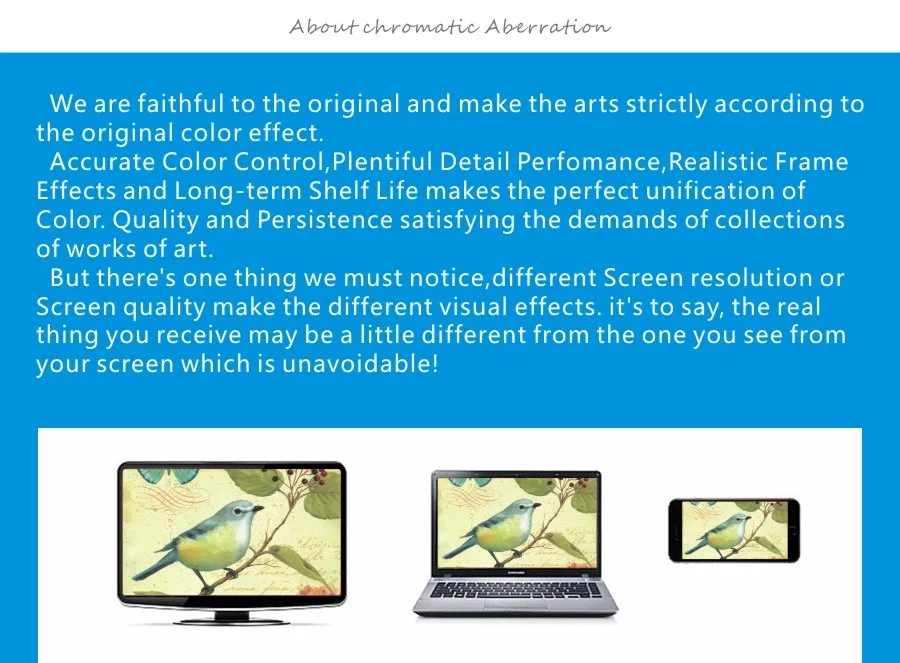 About chromatic Aberration

We are faithful to the original and make the arts strictly according to the original color effect.

Accurate Color Control,Plentiful Detail Perfomance,Realistic Frame Effects and Long-term Shelf Life makes the perfect unification of Color. Quality and Persistence satisfying the demands of collections of works of art.

But there's one thing we must notice,different Screen resolution or Screen quality make the different visual effects. it's to say, the real thing you receive may be a little different from the one you see from your screen which is unavoidable!

SAMSUNG